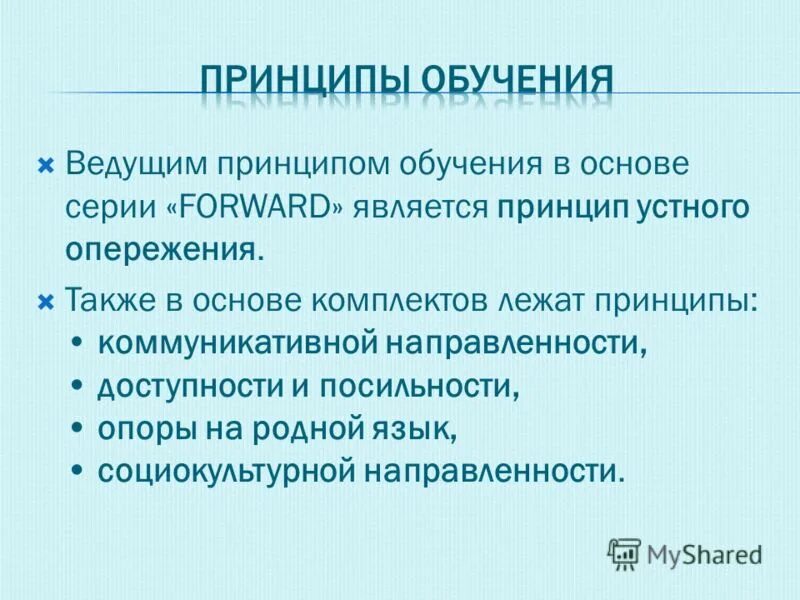 ПРИНЦИПЫ ОБУЧЕНИЯ

Ведущим принципом обучения в основе серии «FORWARD» является принцип устного опережения.

Также в основе комплектов лежат принципы:
• коммуникативной направленности,
• доступности и посильности,
• опоры на родной язык,
• социокультурной направленности.

MyShared